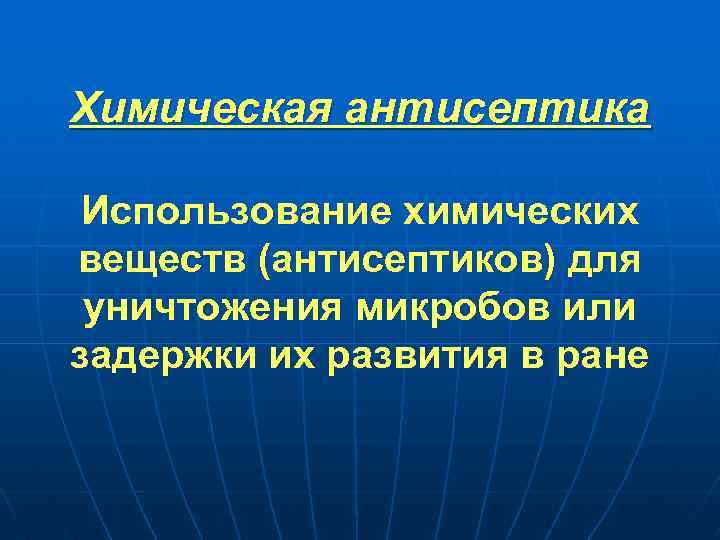 Химическая антисептика

Использование химических веществ (антисептиков) для уничтожения микробов или задержки их развития в ране